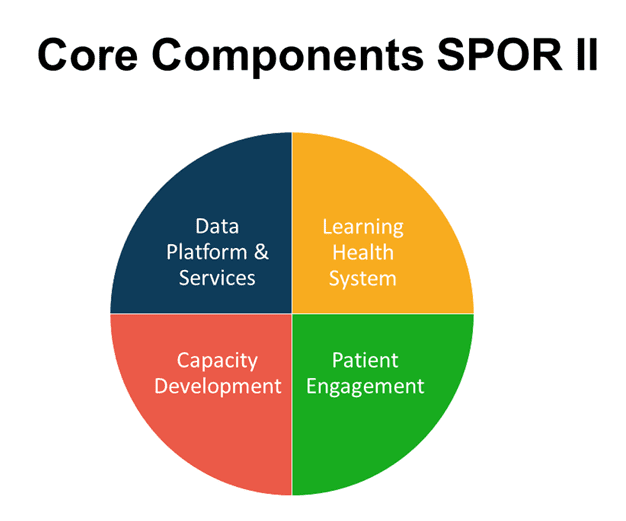 Core Components SPOR II

Data Platform & Services

Learning Health System

Capacity Development

Patient Engagement